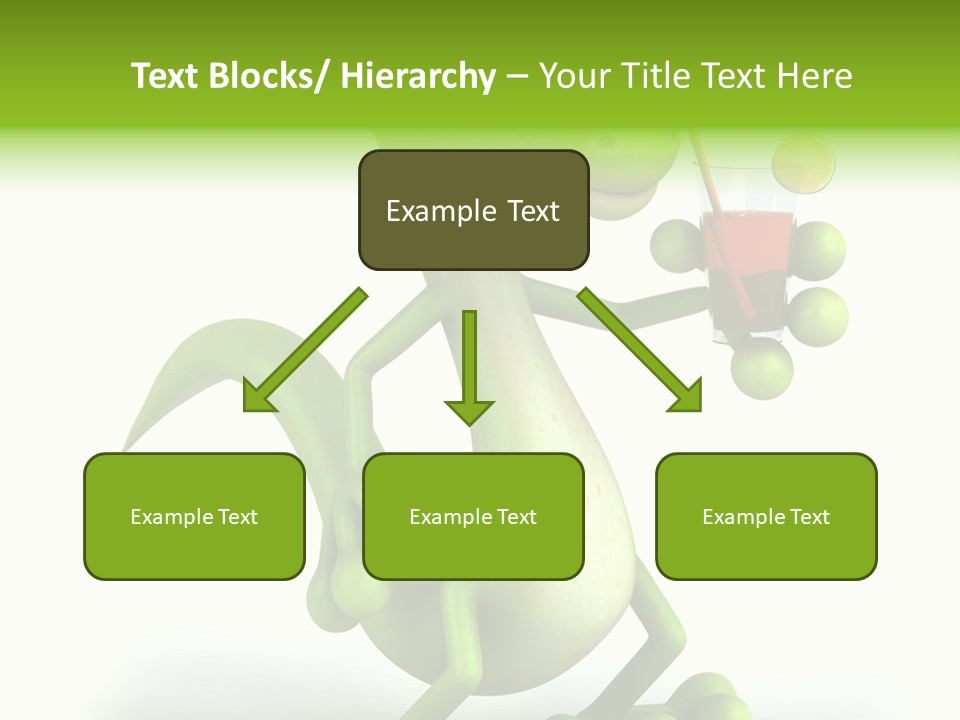 Text Blocks/ Hierarchy – Your Title Text Here

Example Text

Example Text

Example Text

Example Text